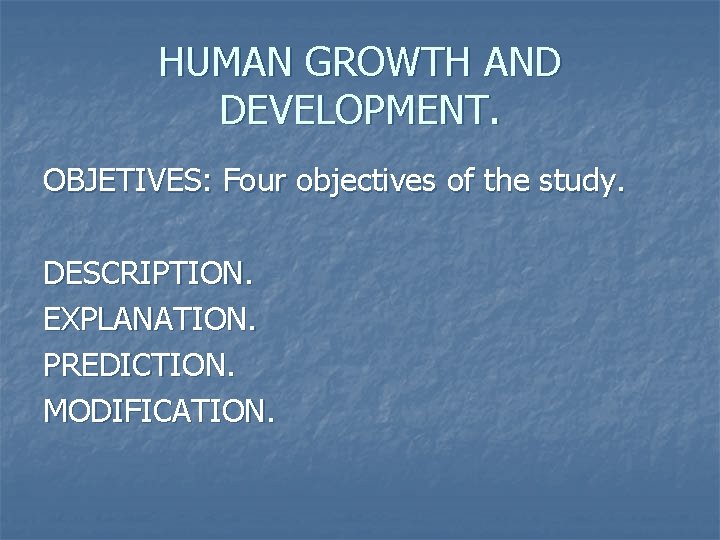 HUMAN GROWTH AND DEVELOPMENT.

OBJETIVES: Four objectives of the study.

DESCRIPTION.
EXPLANATION.
PREDICTION.
MODIFICATION.